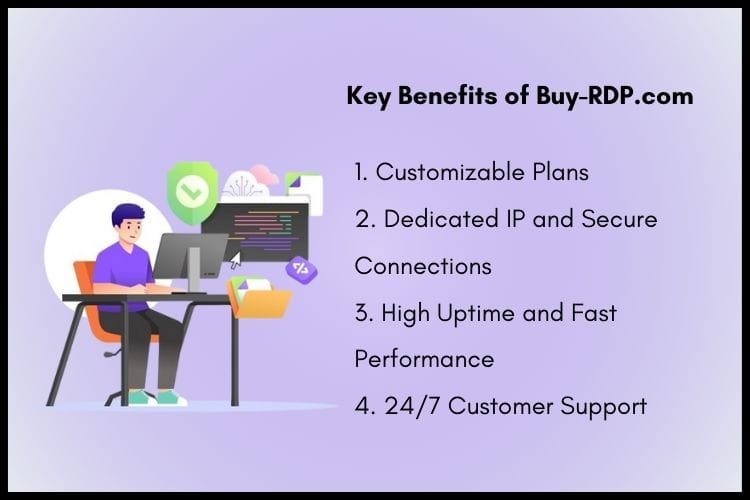 Key Benefits of Buy-RDP.com

1. Customizable Plans
2. Dedicated IP and Secure Connections
3. High Uptime and Fast Performance
4. 24/7 Customer Support